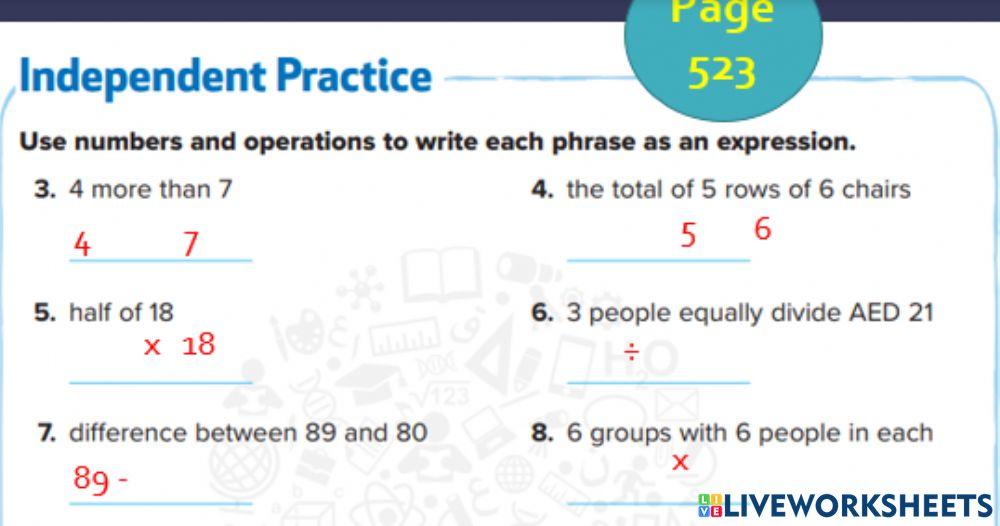 Page 523

Independent Practice

Use numbers and operations to write each phrase as an expression.

3. 4 more than 7

4 7

4. the total of 5 rows of 6 chairs

5 6

5. half of 18

× 18

6. 3 people equally divide AED 21

÷

7. difference between 89 and 80

89 -

8. 6 groups with 6 people in each

×

LIVEWORKSHEETS